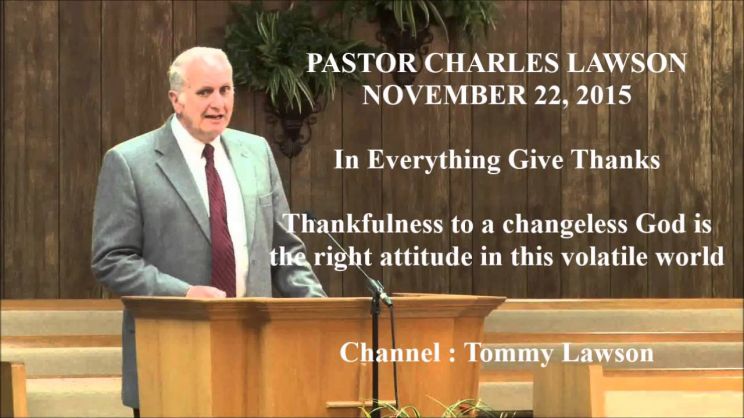 PASTOR CHARLES LAWSON
NOVEMBER 22, 2015

In Everything Give Thanks

Thankfulness to a changeless God is the right attitude in this volatile world

Channel : Tommy Lawson